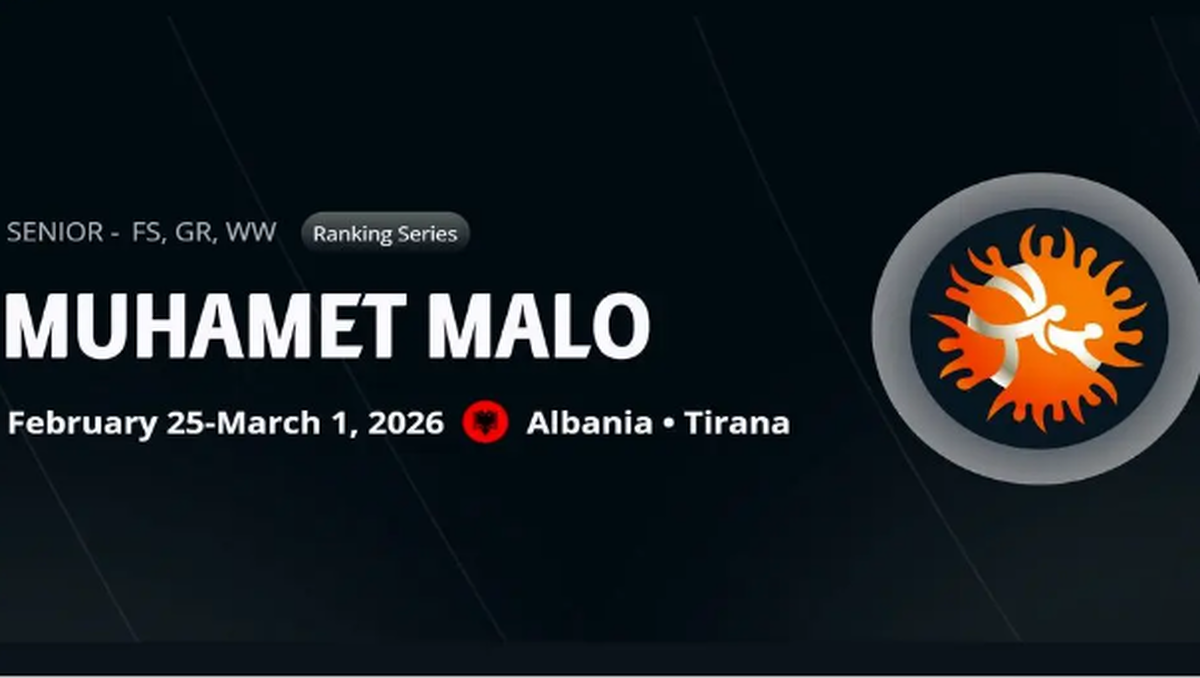 SENIOR - FS, GR, WW Ranking Series

MUHAMET MALO

February 25-March 1, 2026 Albania • Tirana